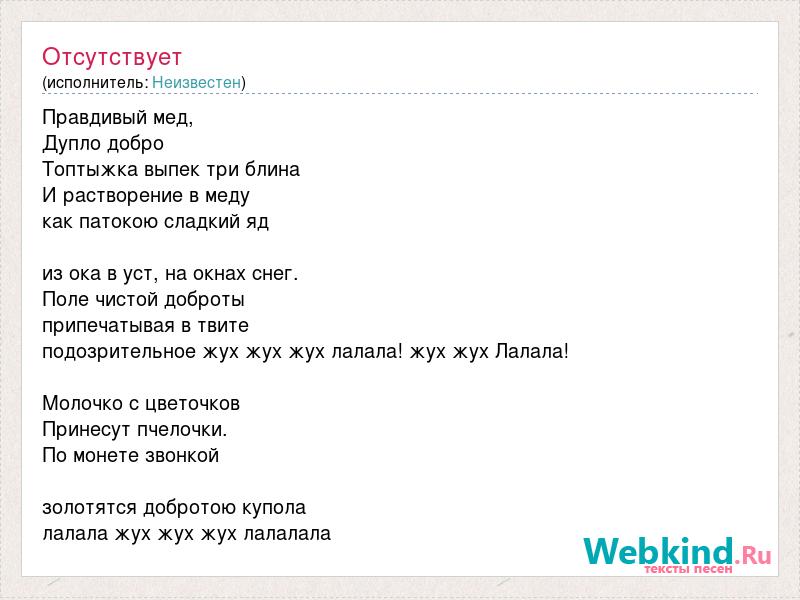 Отсутствует
(исполнитель: Неизвестен)

Правдивый мед,
Дупло добро
Топтыжка выпек три блина
И растворение в меду
как патокою сладкий яд

из ока в уст, на окнах снег.
Поле чистой доброты
припечатывая в твите
подозрительное жух жух жух лалала! жух жух Лалала!

Молочко с цветочков
Принесут пчелочки.
По монете звонкой

золотятся добротою купола
лалала жух жух жух лалалала

Webkind.Ru
тексты песен